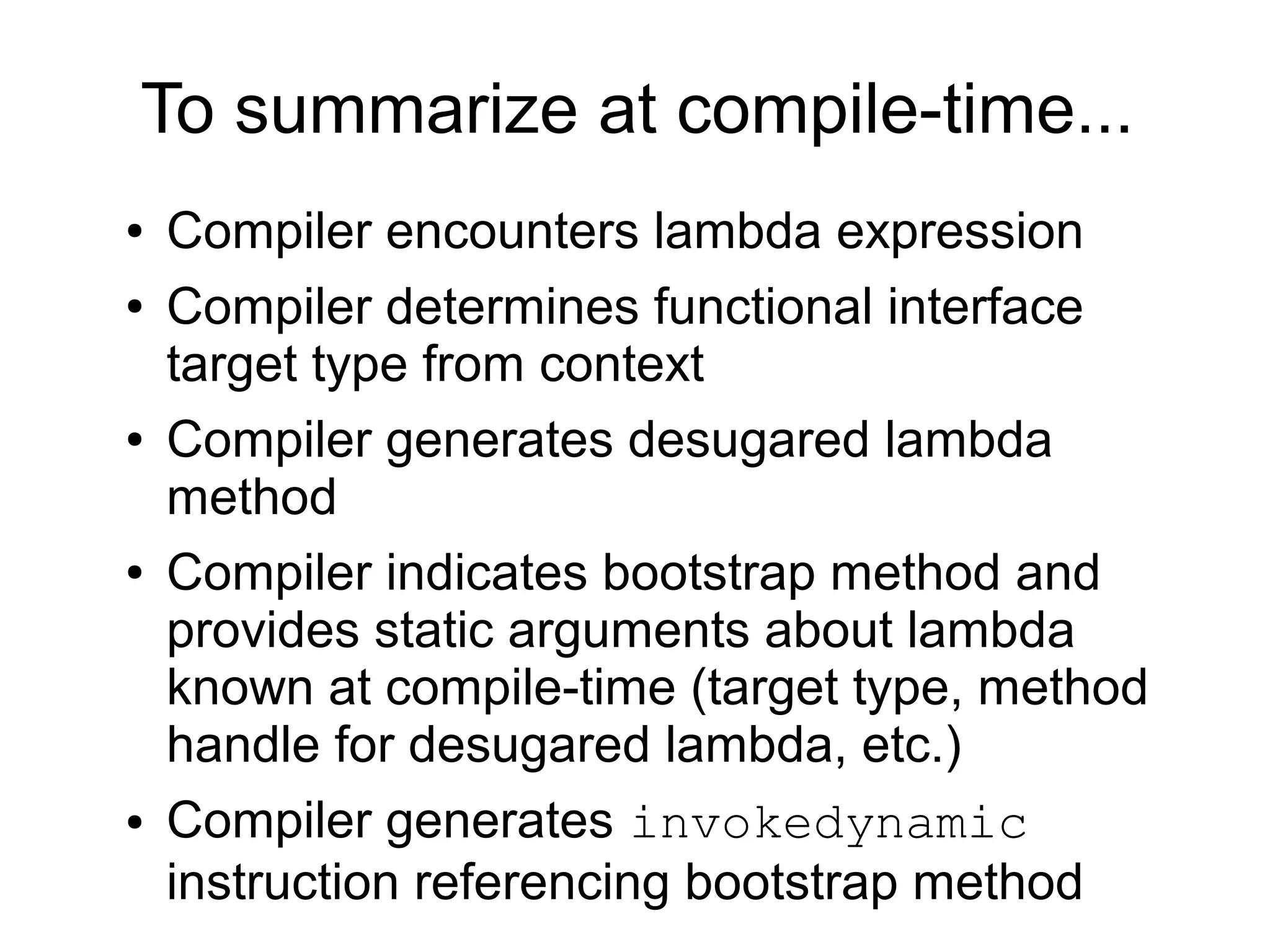 To summarize at compile-time...

• Compiler encounters lambda expression
• Compiler determines functional interface target type from context
• Compiler generates desugared lambda method
• Compiler indicates bootstrap method and provides static arguments about lambda known at compile-time (target type, method handle for desugared lambda, etc.)
• Compiler generates invokedynamic instruction referencing bootstrap method